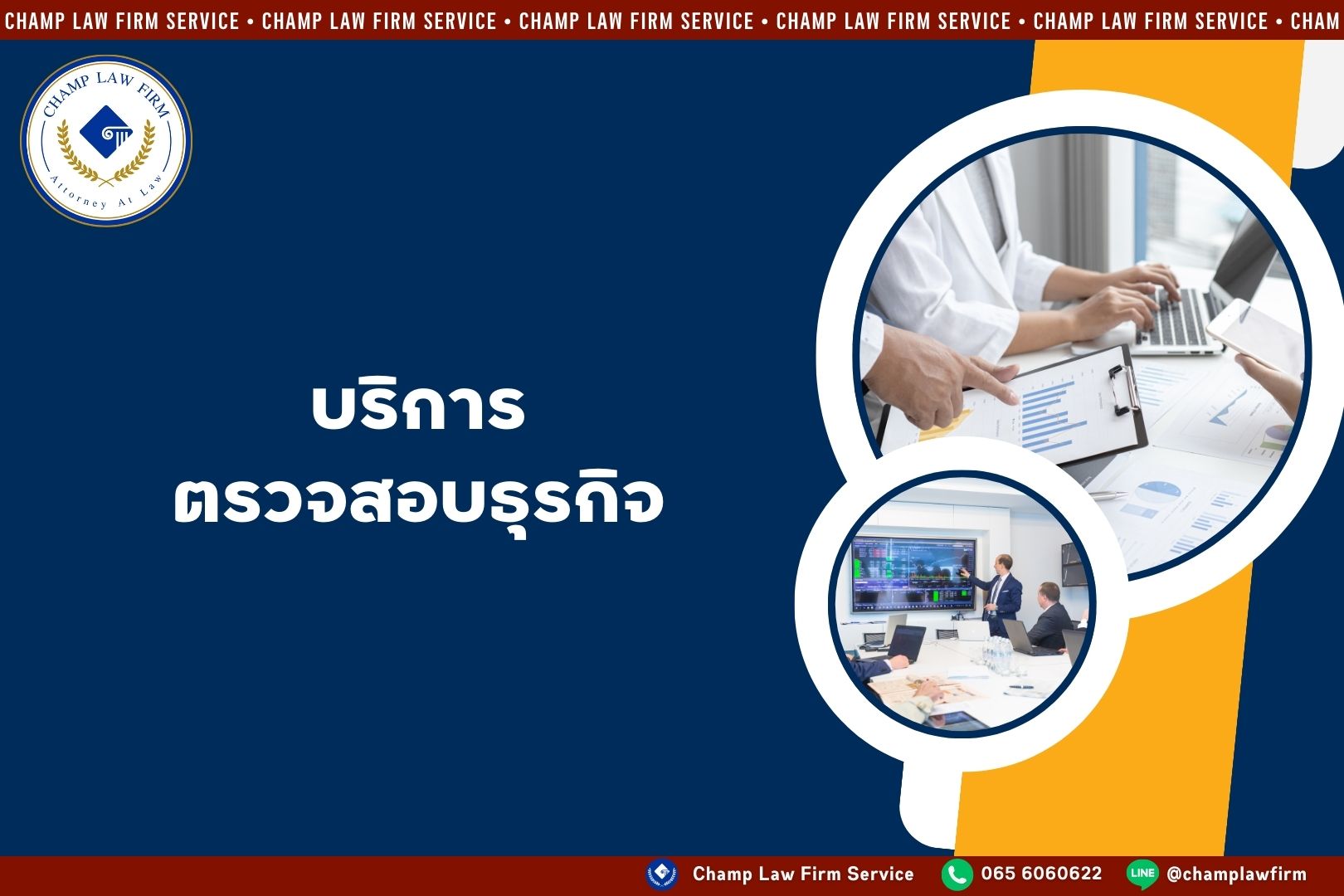 CHAMP LAW FIRM SERVICE • CHAMP LAW FIRM SERVICE • CHAMP LAW FIRM SERVICE • CHAMP LAW FIRM SERVICE • CHAMP LAW FIRM SERVICE • CHAM

CHAMP LAW FIRM
Attorney At Law

บริการ
ตรวจสอบธุรกิจ

Champ Law Firm Service 065 6060622 LINE @champlawfirm